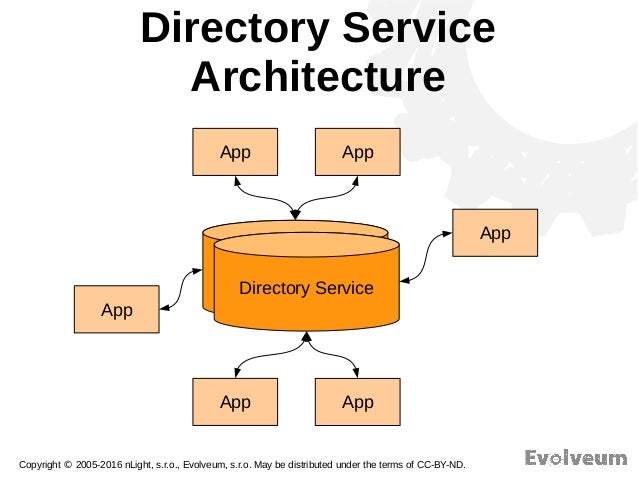 Directory Service Architecture

App

App

App

Directory Service

App

App

App

Copyright © 2005-2016 nLight, s.r.o., Evolveum, s.r.o. May be distributed under the terms of CC-BY-ND.

Evolveum